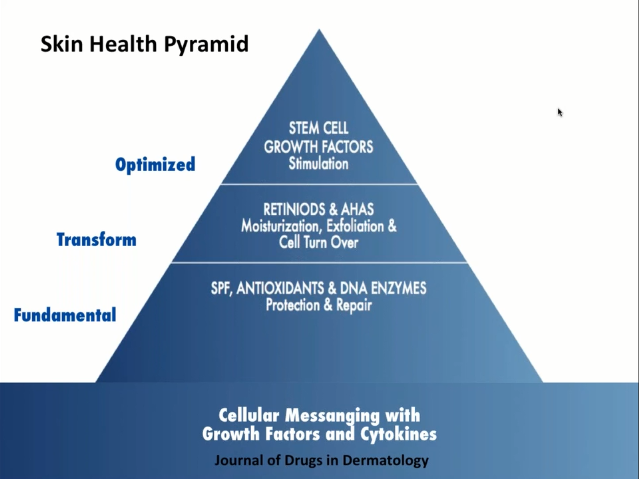 Skin Health Pyramid

Optimized

STEM CELL
GROWTH FACTORS
Stimulation

Transform

RETINIODS & AHAS
Moisturization, Exfoliation & Cell Turn Over

Fundamental

SPF, ANTIOXIDANTS & DNA ENZYMES
Protection & Repair

Cellular Messanging with Growth Factors and Cytokines

Journal of Drugs in Dermatology